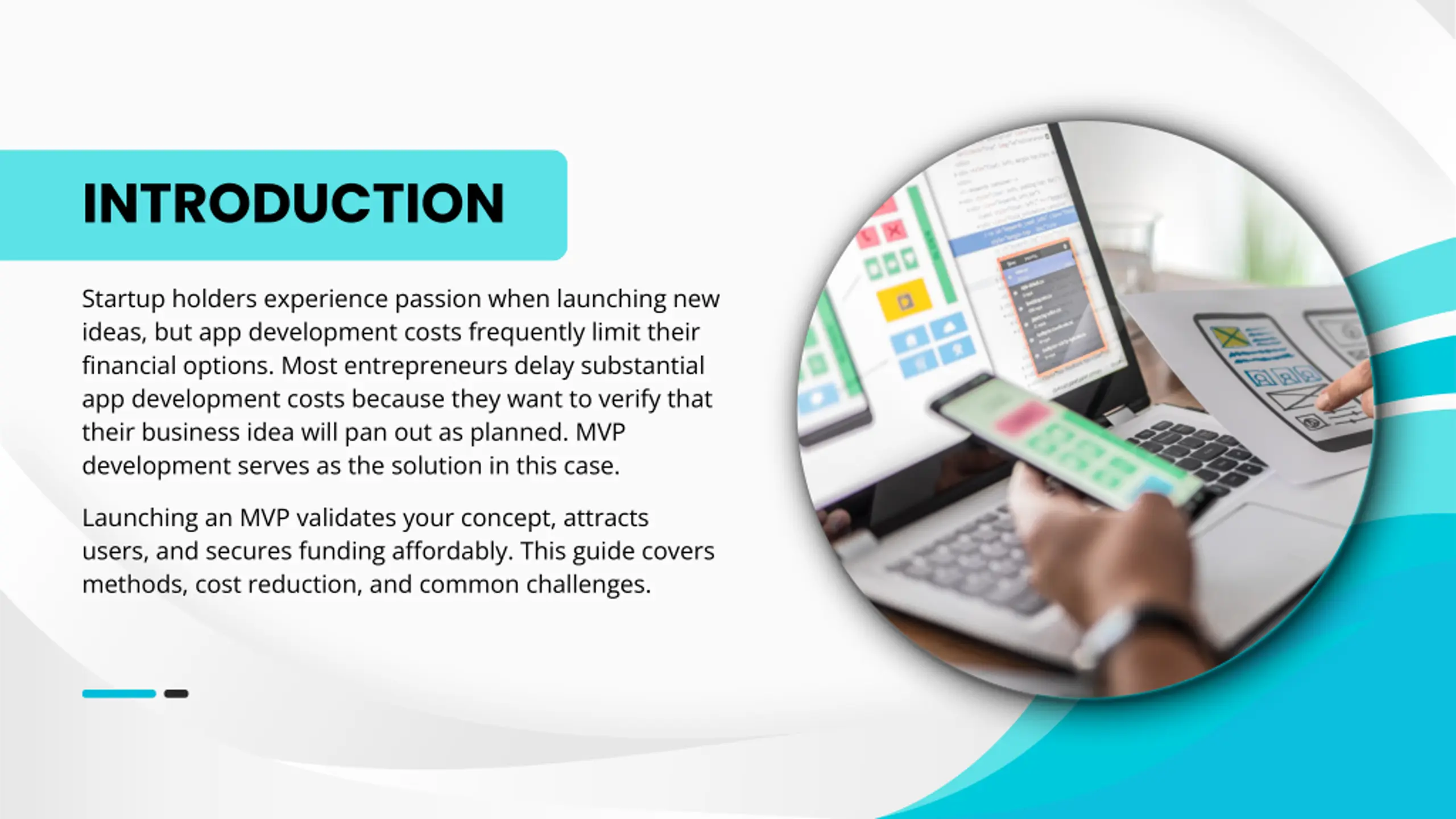 INTRODUCTION

Startup holders experience passion when launching new ideas, but app development costs frequently limit their financial options. Most entrepreneurs delay substantial app development costs because they want to verify that their business idea will pan out as planned. MVP development serves as the solution in this case.

Launching an MVP validates your concept, attracts users, and secures funding affordably. This guide covers methods, cost reduction, and common challenges.